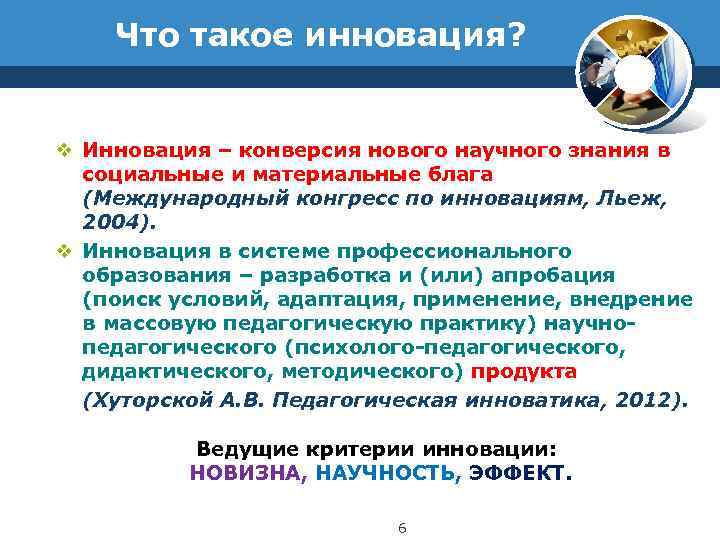 Что такое инновация?

❖ Инновация – конверсия нового научного знания в социальные и материальные блага (Международный конгресс по инновациям, Льеж, 2004).

❖ Инновация в системе профессионального образования – разработка и (или) апробация (поиск условий, адаптация, применение, внедрение в массовую педагогическую практику) научно-педагогического (психолого-педагогического, дидактического, методического) продукта

(Хуторской А.В. Педагогическая инноватика, 2012).

Ведущие критерии инновации:
НОВИЗНА, НАУЧНОСТЬ, ЭФФЕКТ.

6